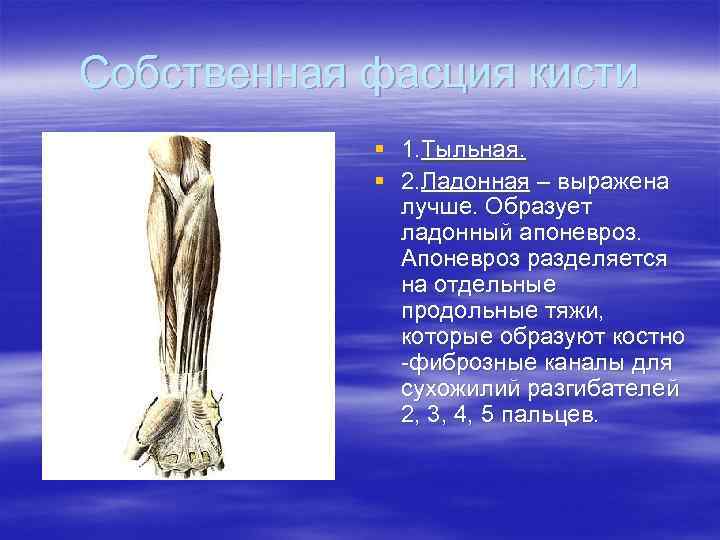 Собственная фасция кисти

1.Тыльная.

2.Ладонная – выражена лучше. Образует ладонный апоневроз. Апоневроз разделяется на отдельные продольные тяжи, которые образуют костно -фиброзные каналы для сухожилий разгибателей 2, 3, 4, 5 пальцев.